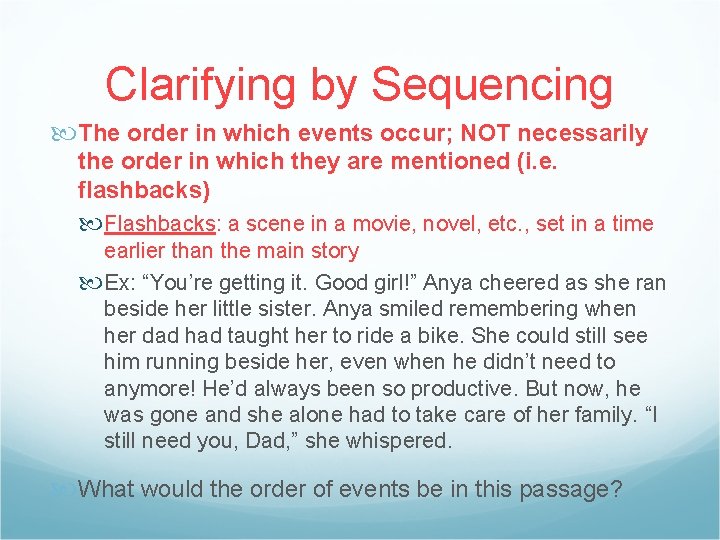 Clarifying by Sequencing

The order in which events occur; NOT necessarily the order in which they are mentioned (i.e. flashbacks)

Flashbacks: a scene in a movie, novel, etc., set in a time earlier than the main story

Ex: “You’re getting it. Good girl!” Anya cheered as she ran beside her little sister. Anya smiled remembering when her dad had taught her to ride a bike. She could still see him running beside her, even when he didn’t need to anymore! He’d always been so productive. But now, he was gone and she alone had to take care of her family. “I still need you, Dad,” she whispered.

What would the order of events be in this passage?